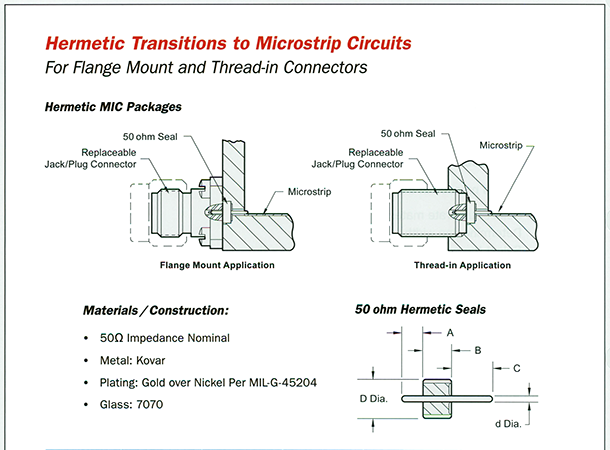 Hermetic Transitions to Microstrip Circuits
For Flange Mount and Thread-in Connectors

Hermetic MIC Packages

50 ohm Seal
Replaceable Jack/Plug Connector
Microstrip
Flange Mount Application

50 ohm Seal
Replaceable Jack/Plug Connector
Microstrip
Thread-in Application

Materials / Construction:

• 50Ω Impedance Nominal
• Metal: Kovar
• Plating: Gold over Nickel Per MIL-G-45204
• Glass: 7070

50 ohm Hermetic Seals

A
B
C
D Dia.
d Dia.